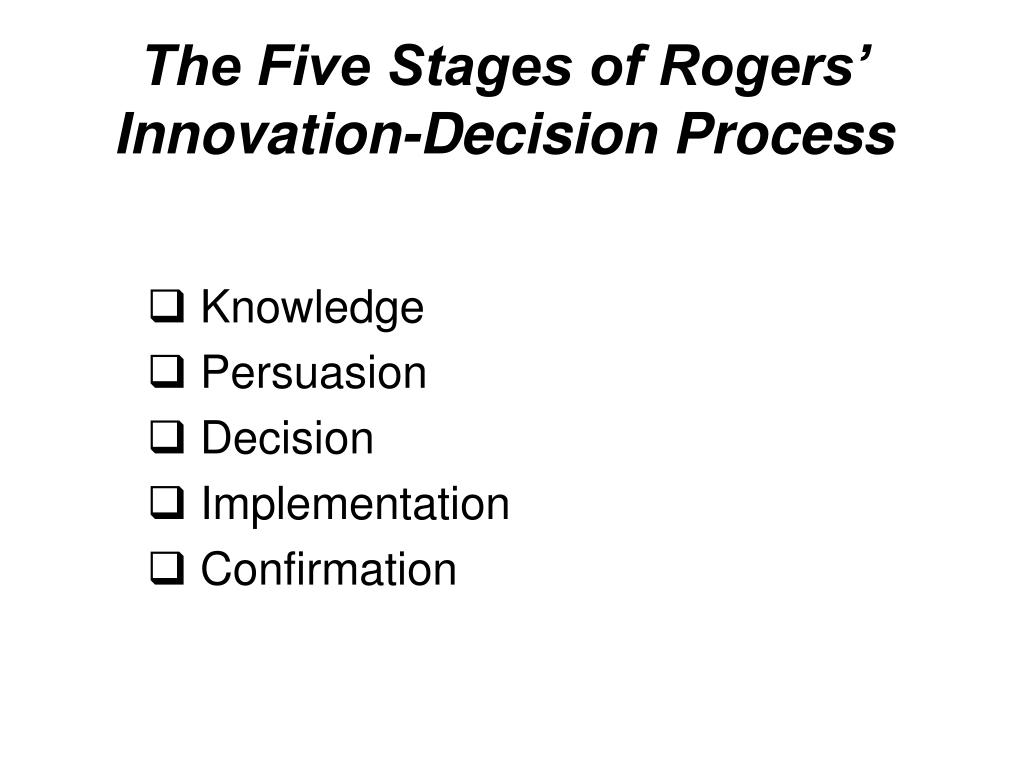 The Five Stages of Rogers' Innovation-Decision Process

❑ Knowledge
❑ Persuasion
❑ Decision
❑ Implementation
❑ Confirmation